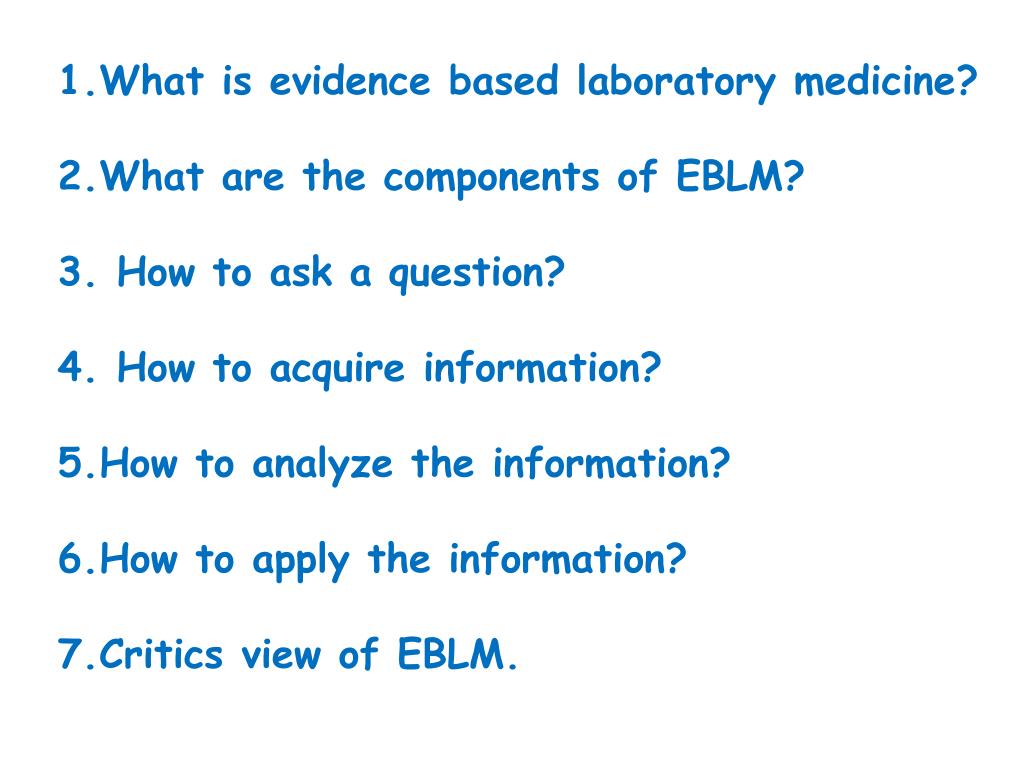 1.What is evidence based laboratory medicine?

2.What are the components of EBLM?

3. How to ask a question?

4. How to acquire information?

5.How to analyze the information?

6.How to apply the information?

7.Critics view of EBLM.